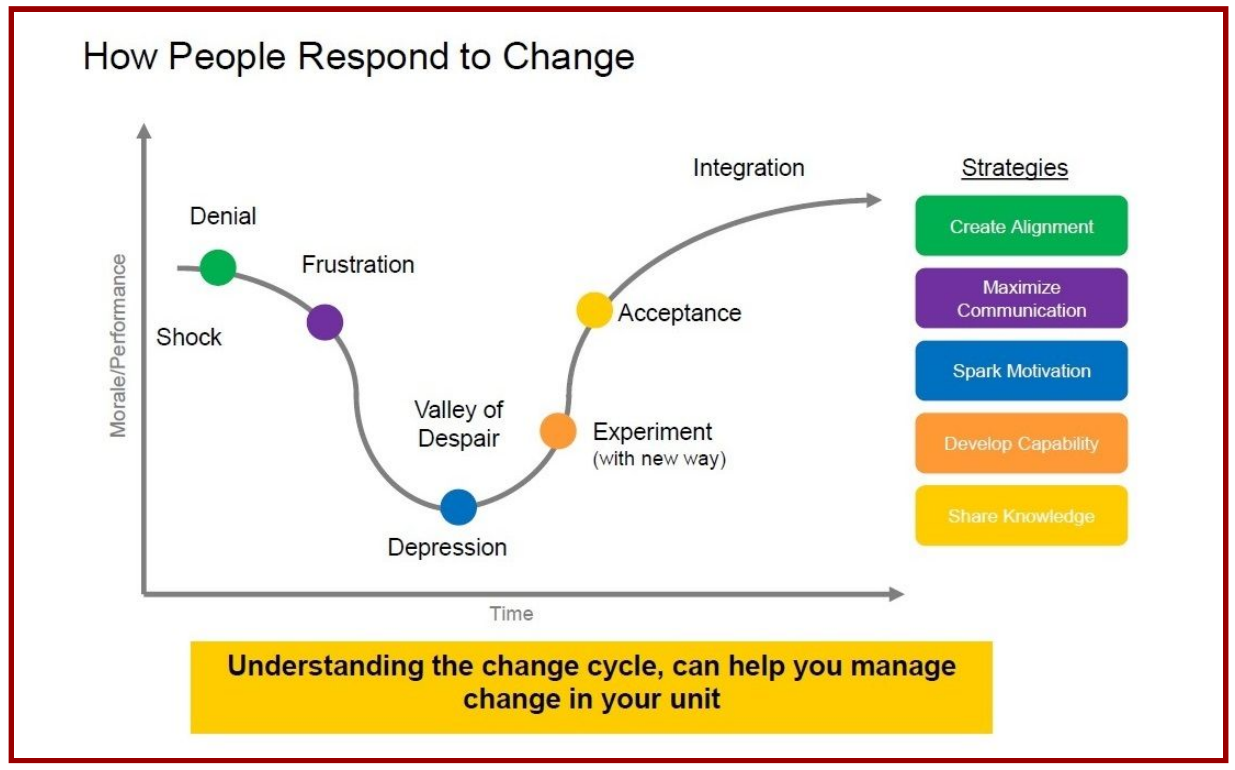 How People Respond to Change

Morale/Performance

Denial

Shock

Frustration

Valley of Despair

Depression

Experiment (with new way)

Acceptance

Integration

Time

Strategies

Create Alignment

Maximize Communication

Spark Motivation

Develop Capability

Share Knowledge

Understanding the change cycle, can help you manage change in your unit